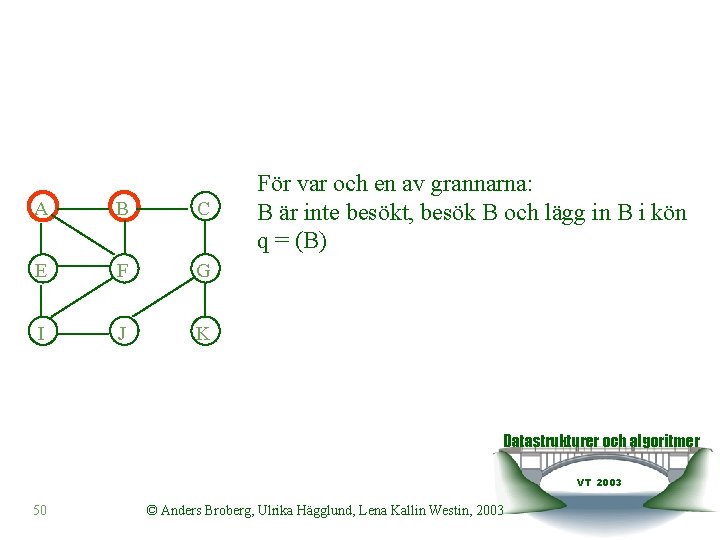 A B C
E F G
I J K

För var och en av grannarna:
B är inte besökt, besök B och lägg in B i kön
q = (B)

Datastrukturer och algoritmer
VT 2003

50

© Anders Broberg, Ulrika Hägglund, Lena Kallin Westin, 2003